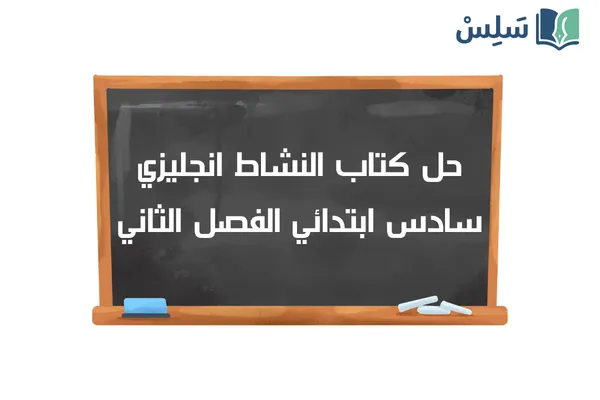 سَلِسْ

حل كتاب النشاط انجليزي سادس ابتدائي الفصل الثاني